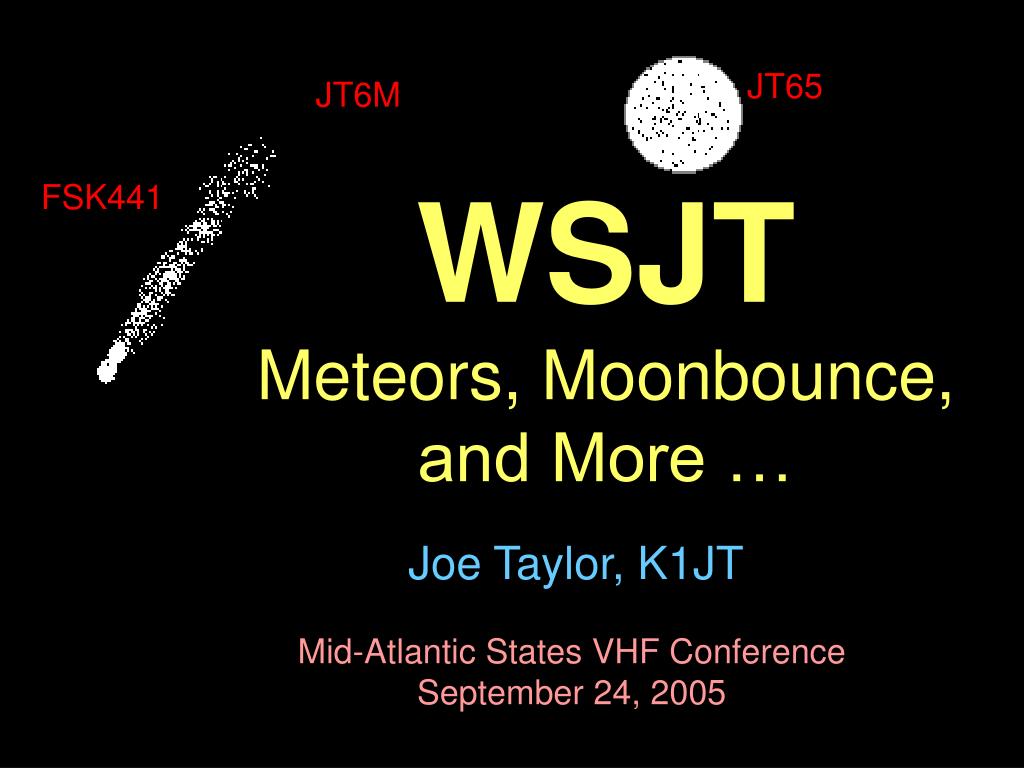 JT6M

JT65

FSK441

WSJT

Meteors, Moonbounce, and More …

Joe Taylor, K1JT

Mid-Atlantic States VHF Conference
September 24, 2005